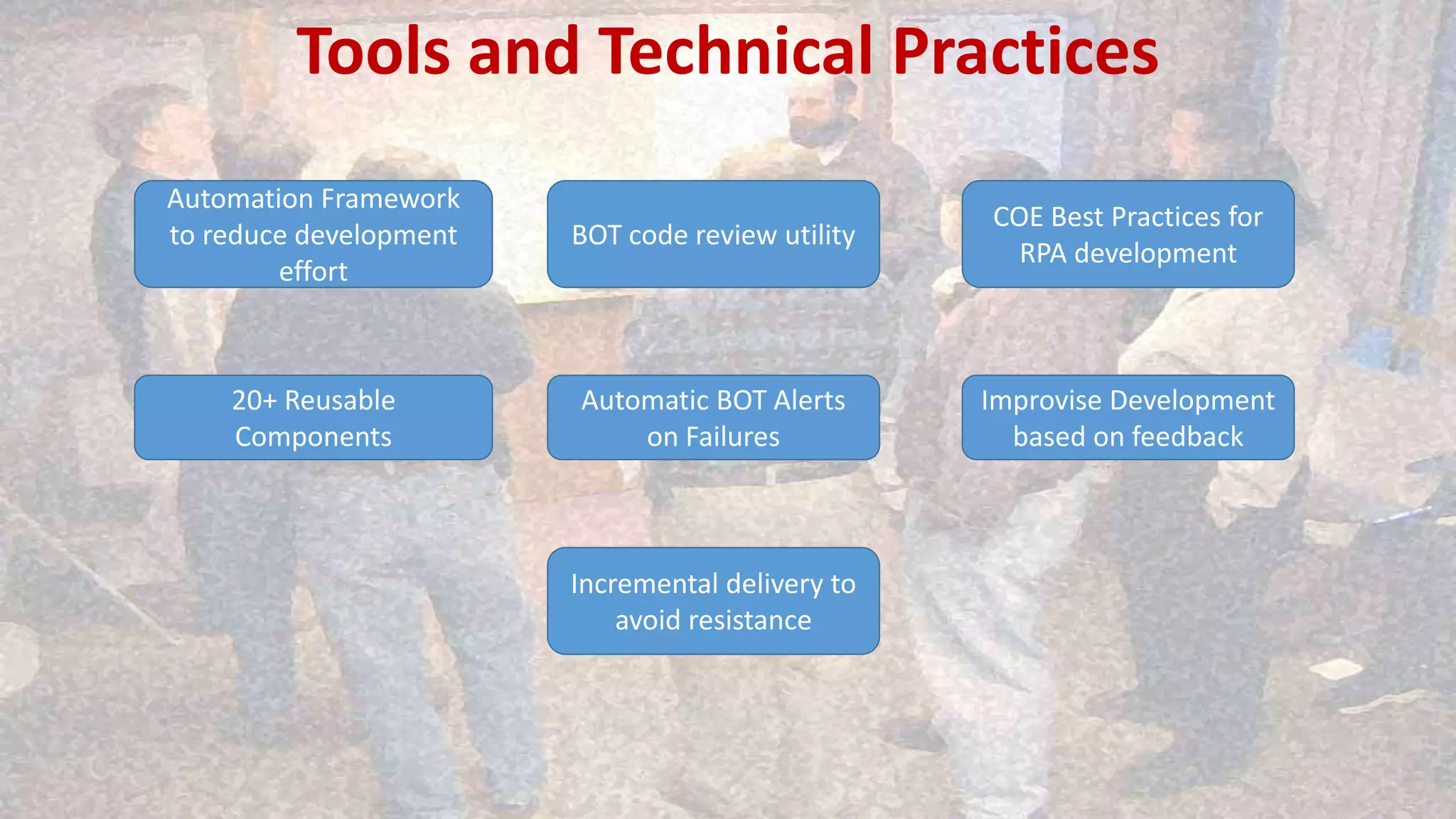 Tools and Technical Practices

Automation Framework to reduce development effort

BOT code review utility

COE Best Practices for RPA development

20+ Reusable Components

Automatic BOT Alerts on Failures

Improvise Development based on feedback

Incremental delivery to avoid resistance